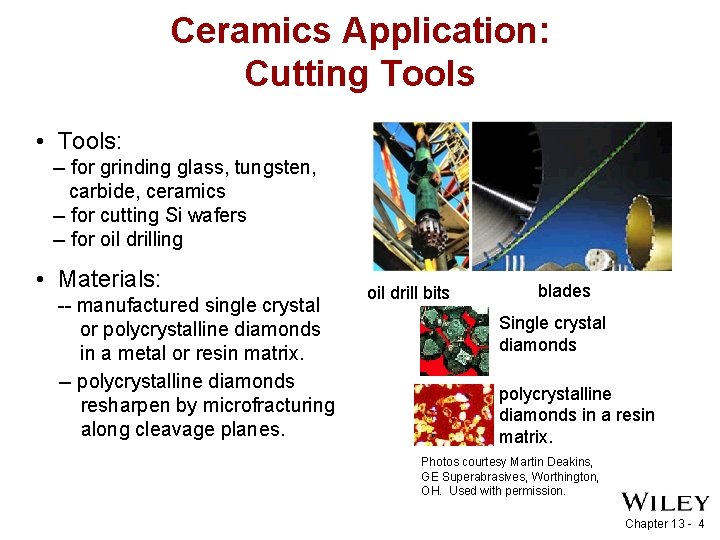 Ceramics Application: Cutting Tools

• Tools:
– for grinding glass, tungsten, carbide, ceramics
– for cutting Si wafers
– for oil drilling

• Materials:
-- manufactured single crystal or polycrystalline diamonds in a metal or resin matrix.
– polycrystalline diamonds resharpen by microfracturing along cleavage planes.

oil drill bits

blades

Single crystal diamonds

polycrystalline diamonds in a resin matrix.

Photos courtesy Martin Deakins, GE Superabrasives, Worthington, OH. Used with permission.

WILEY

Chapter 13 - 4